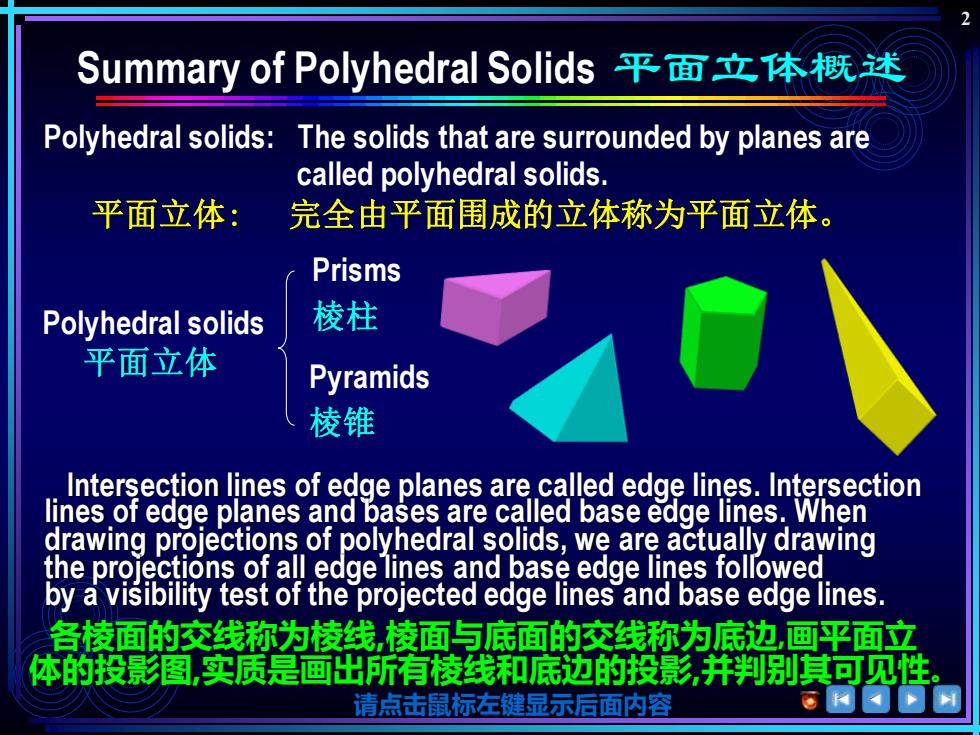 2

Summary of Polyhedral Solids 平面立体概述

Polyhedral solids: The solids that are surrounded by planes are called polyhedral solids.

平面立体： 完全由平面围成的立体称为平面立体。

Polyhedral solids
平面立体

Prisms
棱柱

Pyramids
棱锥

Intersection lines of edge planes are called edge lines. Intersection lines of edge planes and bases are called base edge lines. When drawing projections of polyhedral solids, we are actually drawing the projections of all edge lines and base edge lines followed by a visibility test of the projected edge lines and base edge lines.

各棱面的交线称为棱线,棱面与底面的交线称为底边,画平面立体的投影图,实质是画出所有棱线和底边的投影,并判别其可见性。

请点击鼠标左键显示后面内容